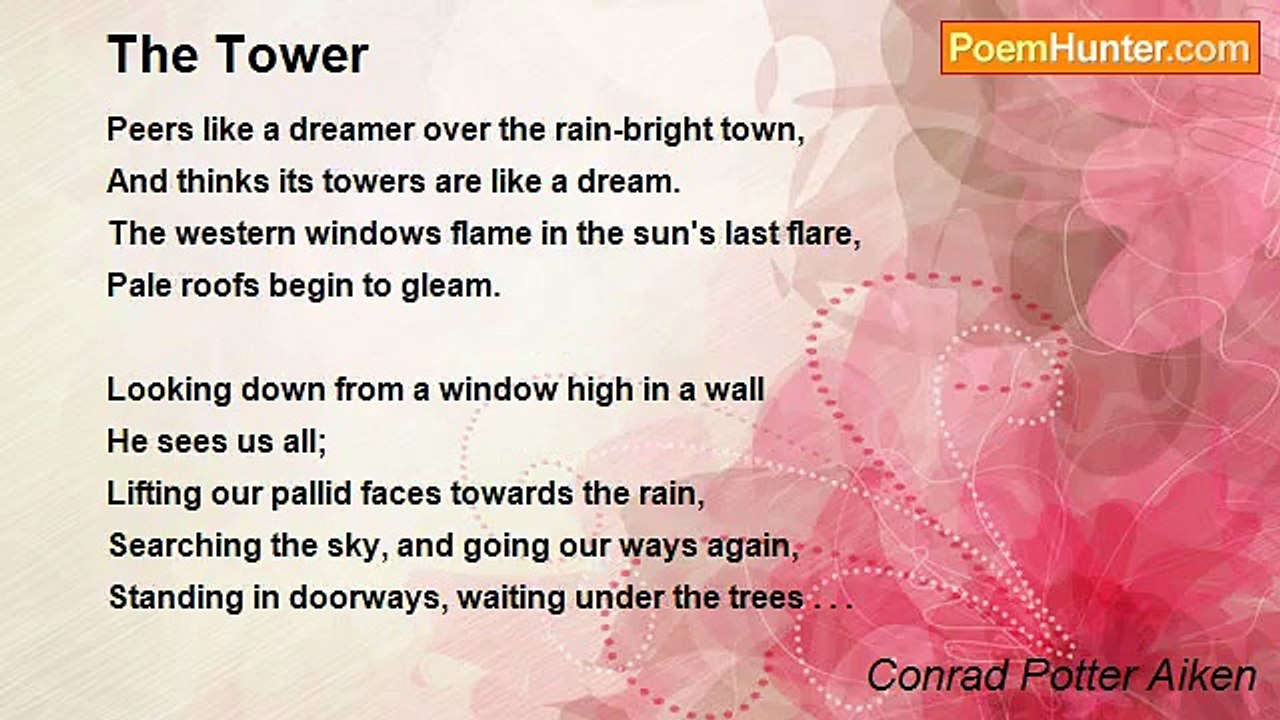 The Tower

PoemHunter.com

Peers like a dreamer over the rain-bright town,
And thinks its towers are like a dream.
The western windows flame in the sun's last flare,
Pale roofs begin to gleam.

Looking down from a window high in a wall
He sees us all;
Lifting our pallid faces towards the rain,
Searching the sky, and going our ways again,
Standing in doorways, waiting under the trees . . .

Conrad Potter Aiken